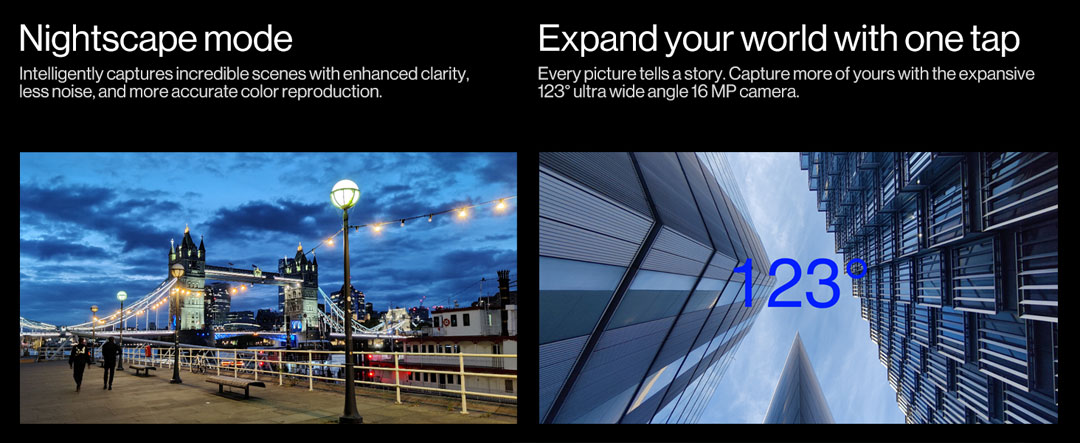 Nightscape mode

Intelligently captures incredible scenes with enhanced clarity, less noise, and more accurate color reproduction.

Expand your world with one tap

Every picture tells a story. Capture more of yours with the expansive 123° ultra wide angle 16 MP camera.

123°